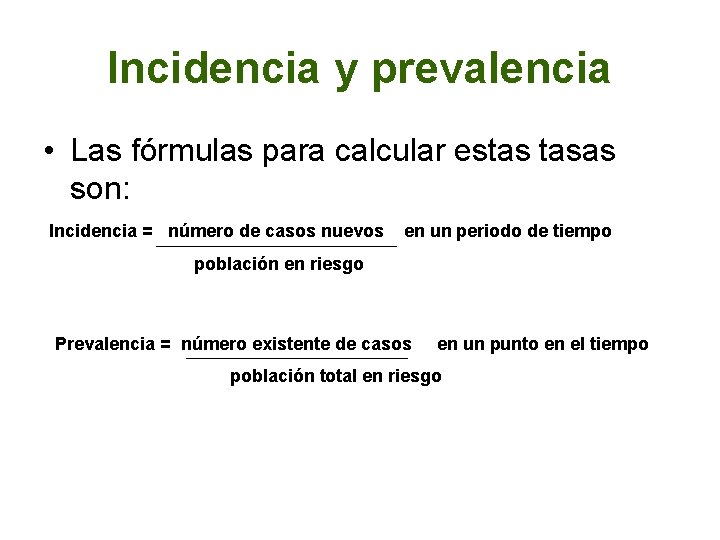 Incidencia y prevalencia

• Las fórmulas para calcular estas tasas son:

Incidencia = $\frac{\text{número de casos nuevos}}{\text{población en riesgo}}$ en un periodo de tiempo

Prevalencia = $\frac{\text{número existente de casos}}{\text{población total en riesgo}}$ en un punto en el tiempo